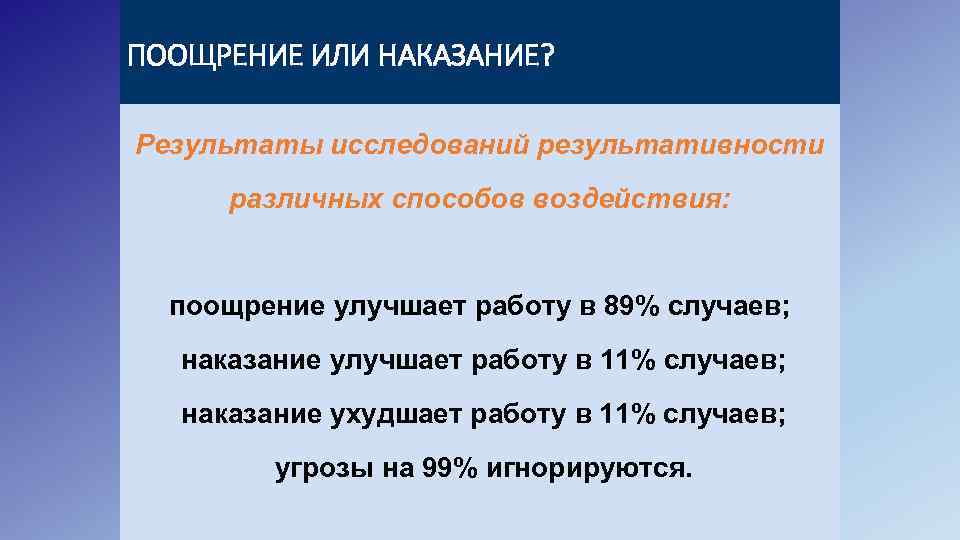 ПООЩРЕНИЕ ИЛИ НАКАЗАНИЕ?

Результаты исследований результативности различных способов воздействия:

поощрение улучшает работу в 89% случаев;

наказание улучшает работу в 11% случаев;

наказание ухудшает работу в 11% случаев;

угрозы на 99% игнорируются.